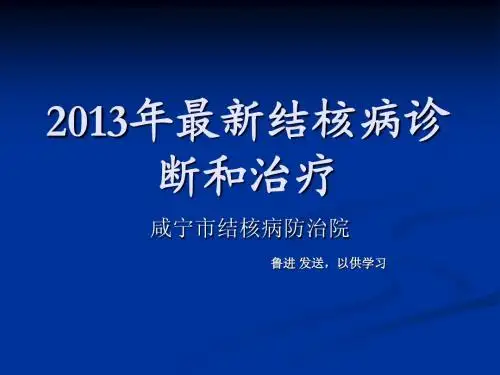 2013年最新结核病诊断和治疗

咸宁市结核病防治院

鲁进 发送，以供学习